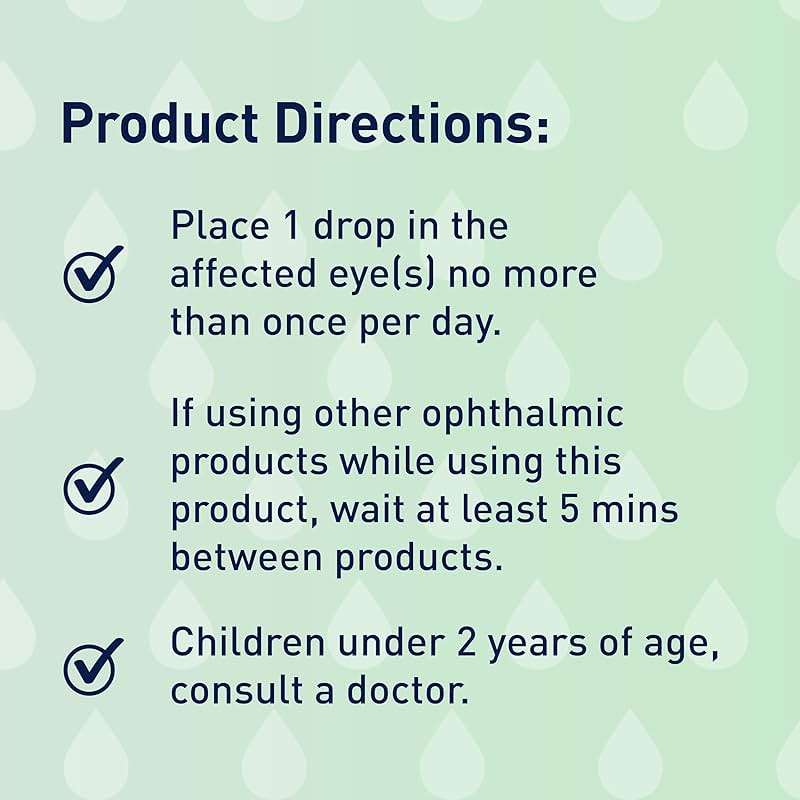 Product Directions:

Place 1 drop in the affected eye(s) no more than once per day.

If using other ophthalmic products while using this product, wait at least 5 mins between products.

Children under 2 years of age, consult a doctor.